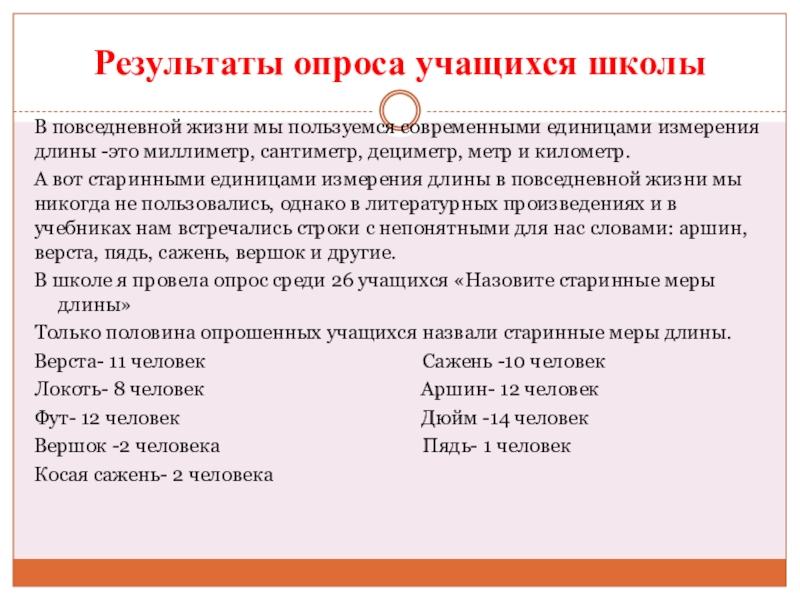 Результаты опроса учащихся школы

В повседневной жизни мы пользуемся современными единицами измерения длины -это миллиметр, сантиметр, дециметр, метр и километр.

А вот старинными единицами измерения длины в повседневной жизни мы никогда не пользовались, однако в литературных произведениях и в учебниках нам встречались строки с непонятными для нас словами: аршин, верста, пядь, сажень, вершок и другие.

В школе я провела опрос среди 26 учащихся «Назовите старинные меры длины»

Только половина опрошенных учащихся назвали старинные меры длины.

Верста- 11 человек

Локоть- 8 человек

Фут- 12 человек

Вершок -2 человека

Косая сажень- 2 человека

Сажень -10 человек

Аршин- 12 человек

Дюйм -14 человек

Пядь- 1 человек